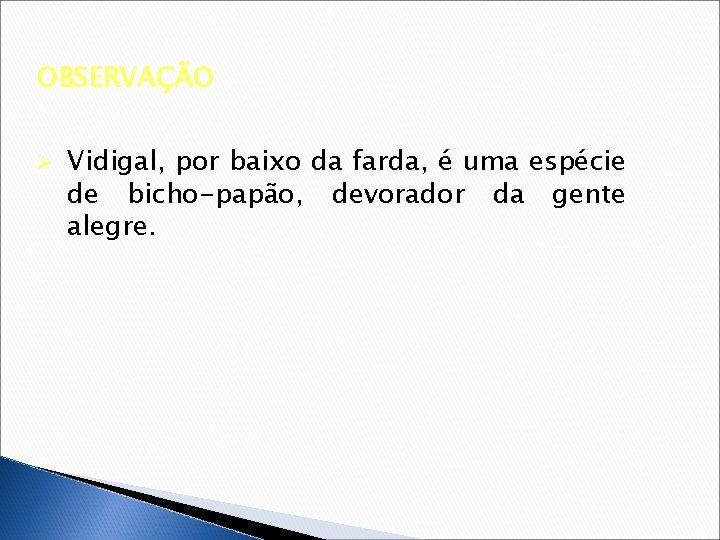 OBSERVAÇÃO

Vidigal, por baixo da farda, é uma espécie de bicho-papão, devorador da gente alegre.